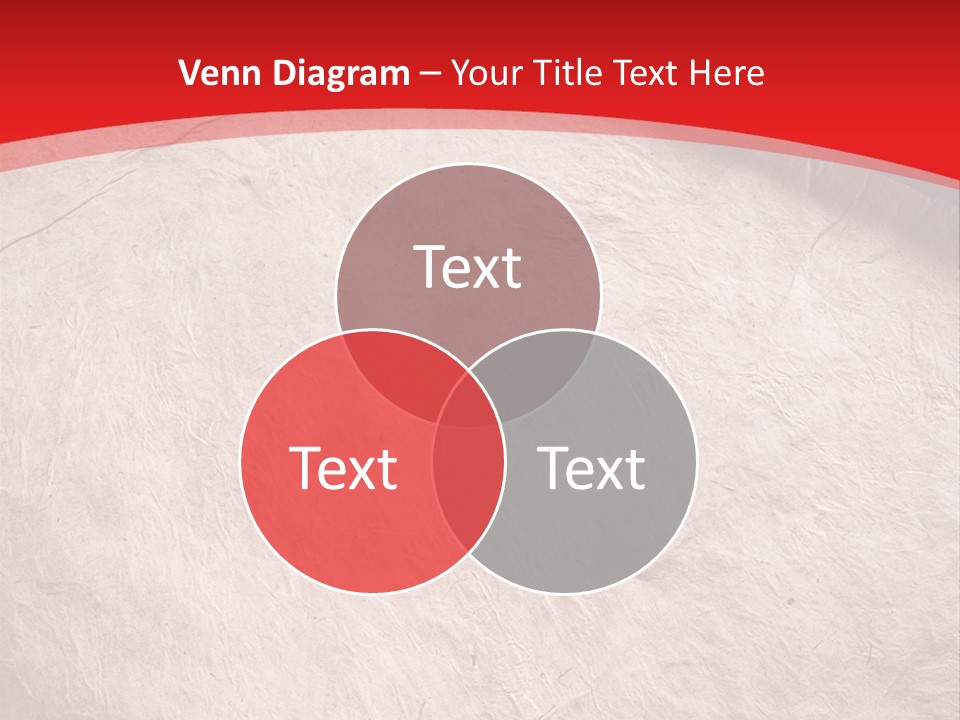 Venn Diagram – Your Title Text Here

Text

Text

Text